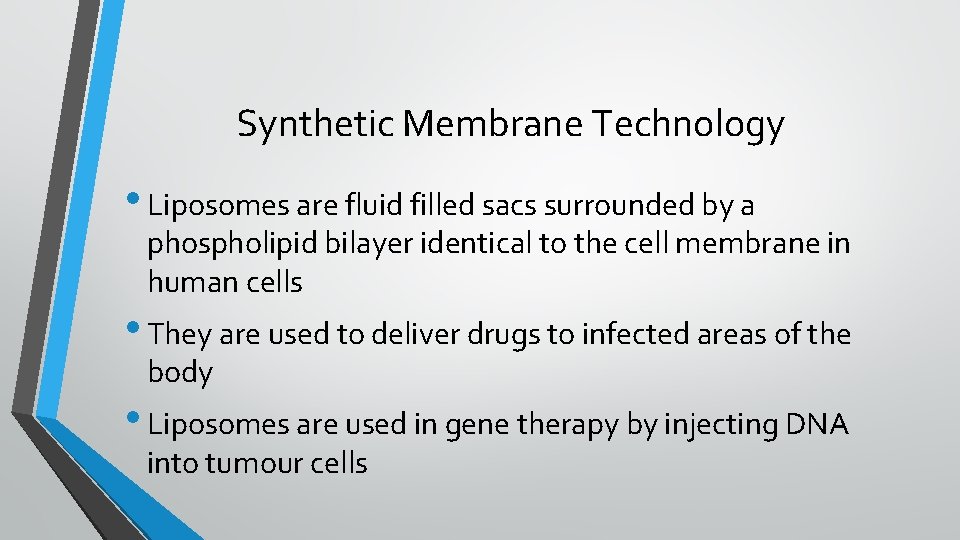 Synthetic Membrane Technology

• Liposomes are fluid filled sacs surrounded by a phospholipid bilayer identical to the cell membrane in human cells

• They are used to deliver drugs to infected areas of the body

• Liposomes are used in gene therapy by injecting DNA into tumour cells